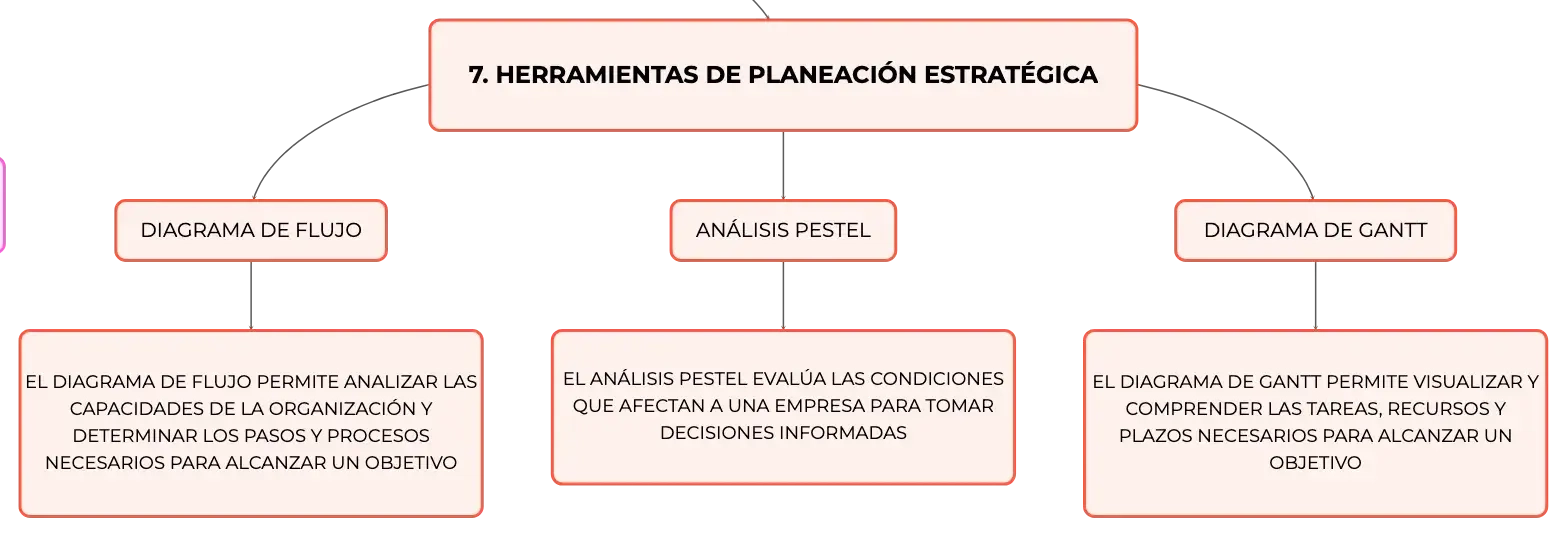 7. HERRAMIENTAS DE PLANEACIÓN ESTRATÉGICA

DIAGRAMA DE FLUJO

EL DIAGRAMA DE FLUJO PERMITE ANALIZAR LAS CAPACIDADES DE LA ORGANIZACIÓN Y DETERMINAR LOS PASOS Y PROCESOS NECESARIOS PARA ALCANZAR UN OBJETIVO

ANÁLISIS PESTEL

EL ANÁLISIS PESTEL EVALÚA LAS CONDICIONES QUE AFECTAN A UNA EMPRESA PARA TOMAR DECISIONES INFORMADAS

DIAGRAMA DE GANTT

EL DIAGRAMA DE GANTT PERMITE VISUALIZAR Y COMPRENDER LAS TAREAS, RECURSOS Y PLAZOS NECESARIOS PARA ALCANZAR UN OBJETIVO